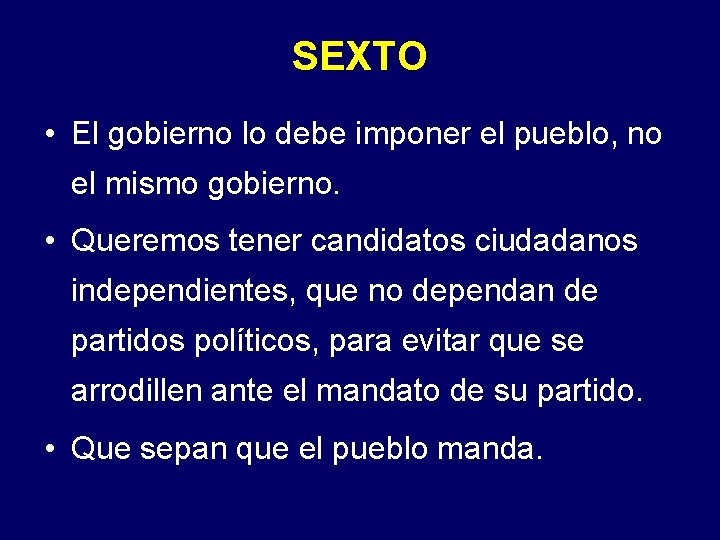 SEXTO

• El gobierno lo debe imponer el pueblo, no el mismo gobierno.

• Queremos tener candidatos ciudadanos independientes, que no dependan de partidos políticos, para evitar que se arrodillen ante el mandato de su partido.

• Que sepan que el pueblo manda.